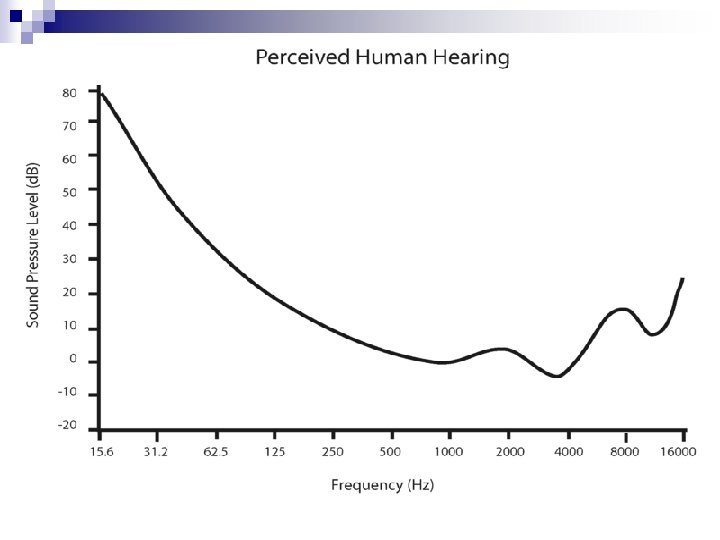 Perceived Human Hearing

Sound Pressure Level (dB)

80
70
60
50
40
30
20
10
0
-10
-20

15.6
31.2
62.5
125
250
500
1000
2000
4000
8000
16000

Frequency (Hz)